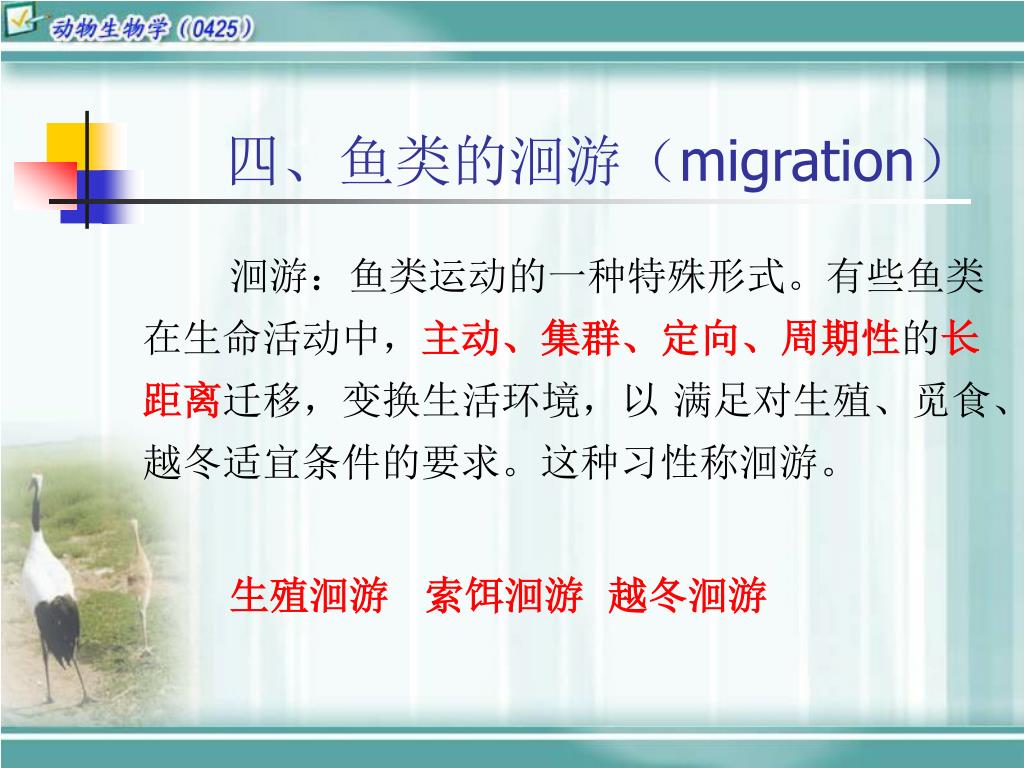 动物生物学（0425）

四、鱼类的洄游（migration）

洄游：鱼类运动的一种特殊形式。有些鱼类在生命活动中，主动、集群、定向、周期性的长距离迁移，变换生活环境，以 满足对生殖、觅食、越冬适宜条件的要求。这种习性称洄游。

生殖洄游　索饵洄游　越冬洄游